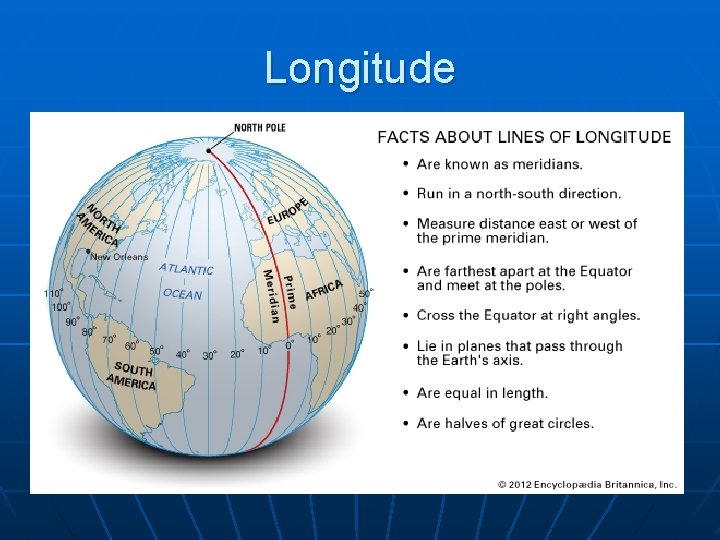 Longitude

NORTH POLE

NORTH AMERICA

New Orleans

EUROPE

ATLANTIC OCEAN

Prime Meridian

AFRICA

SOUTH AMERICA

110° 100° 90° 80° 70° 60° 50° 40° 30° 20° 10° 0° 10° 20° 30° 40° 50°

FACTS ABOUT LINES OF LONGITUDE

• Are known as meridians.

• Run in a north-south direction.

• Measure distance east or west of the prime meridian.

• Are farthest apart at the Equator and meet at the poles.

• Cross the Equator at right angles.

• Lie in planes that pass through the Earth's axis.

• Are equal in length.

• Are halves of great circles.

© 2012 Encyclopædia Britannica, Inc.